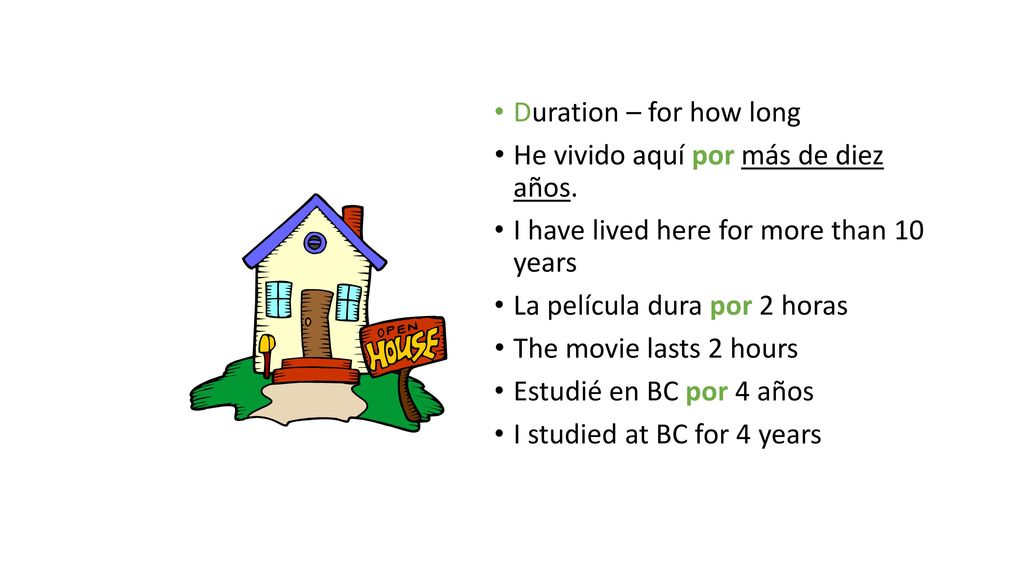 OPEN HOUSE

• Duration – for how long
• He vivido aquí por más de diez años.
• I have lived here for more than 10 years
• La película dura por 2 horas
• The movie lasts 2 hours
• Estudié en BC por 4 años
• I studied at BC for 4 years